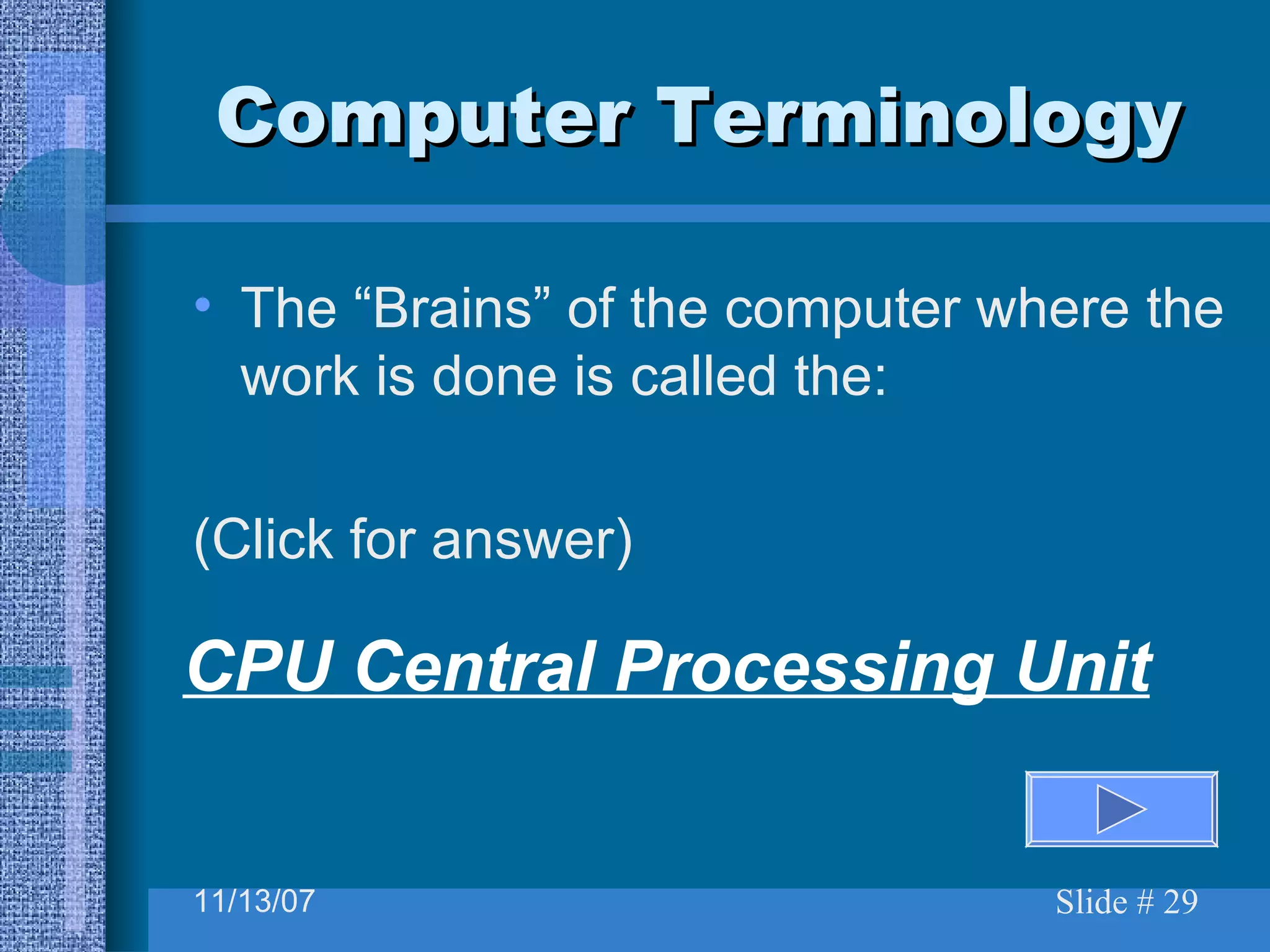 Computer Terminology

• The “Brains” of the computer where the work is done is called the:

(Click for answer)

CPU Central Processing Unit

11/13/07

Slide # 29